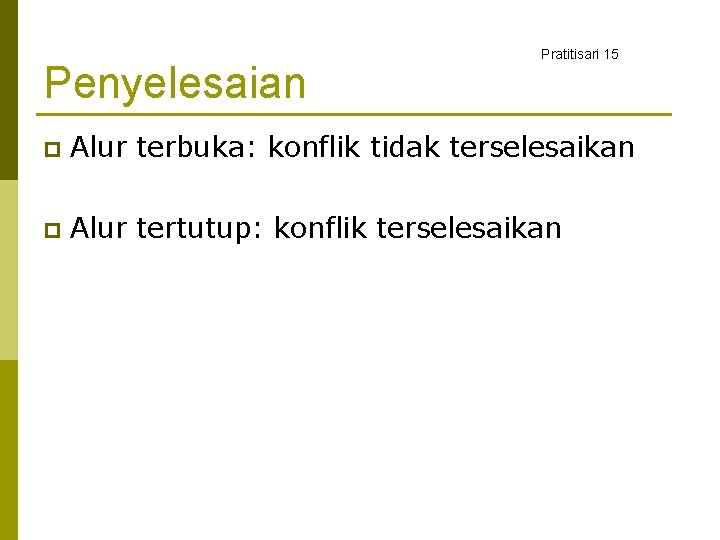 Pratitisari 15

Penyelesaian

Alur terbuka: konflik tidak terselesaikan

Alur tertutup: konflik terselesaikan